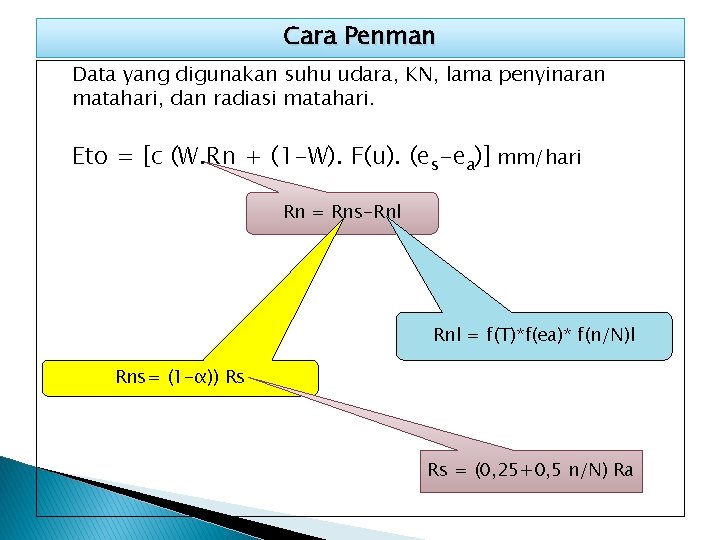 Cara Penman

Data yang digunakan suhu udara, KN, lama penyinaran matahari, dan radiasi matahari.

Eto = [c (W.Rn + (1-W). F(u). ($e_s$-$e_a$)] mm/hari

Rn = Rns-Rnl

Rnl = f(T)*f(ea)* f(n/N)l

Rns= (1-α)) Rs

Rs = (0,25+0,5 n/N) Ra